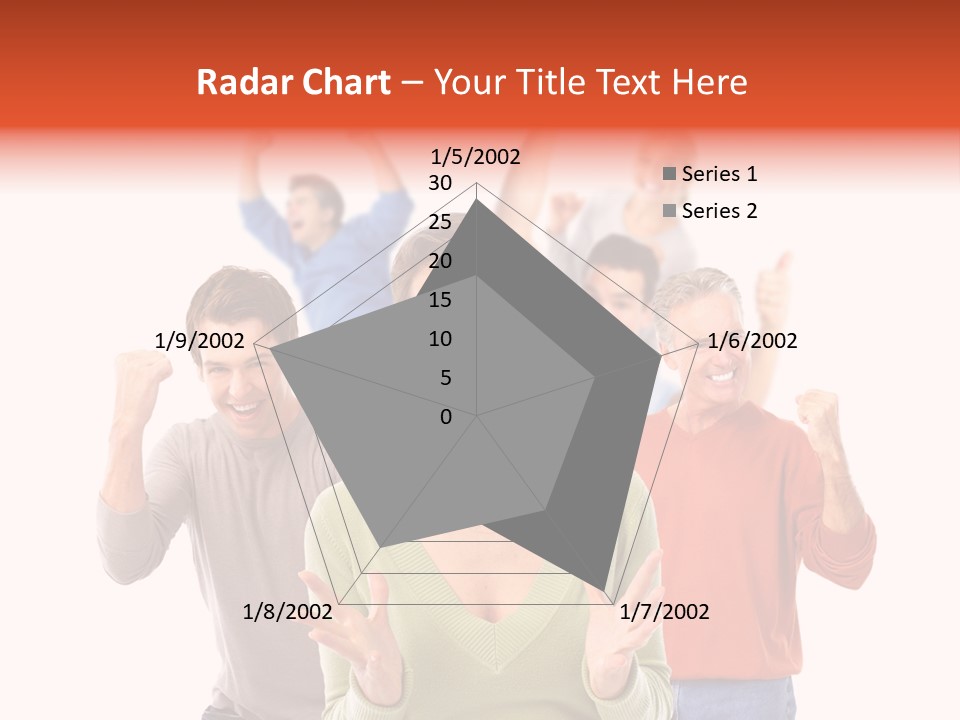 Radar Chart – Your Title Text Here

1/5/2002

30
25
20
15
10
5
0

1/6/2002

1/7/2002

1/8/2002

1/9/2002

Series 1
Series 2